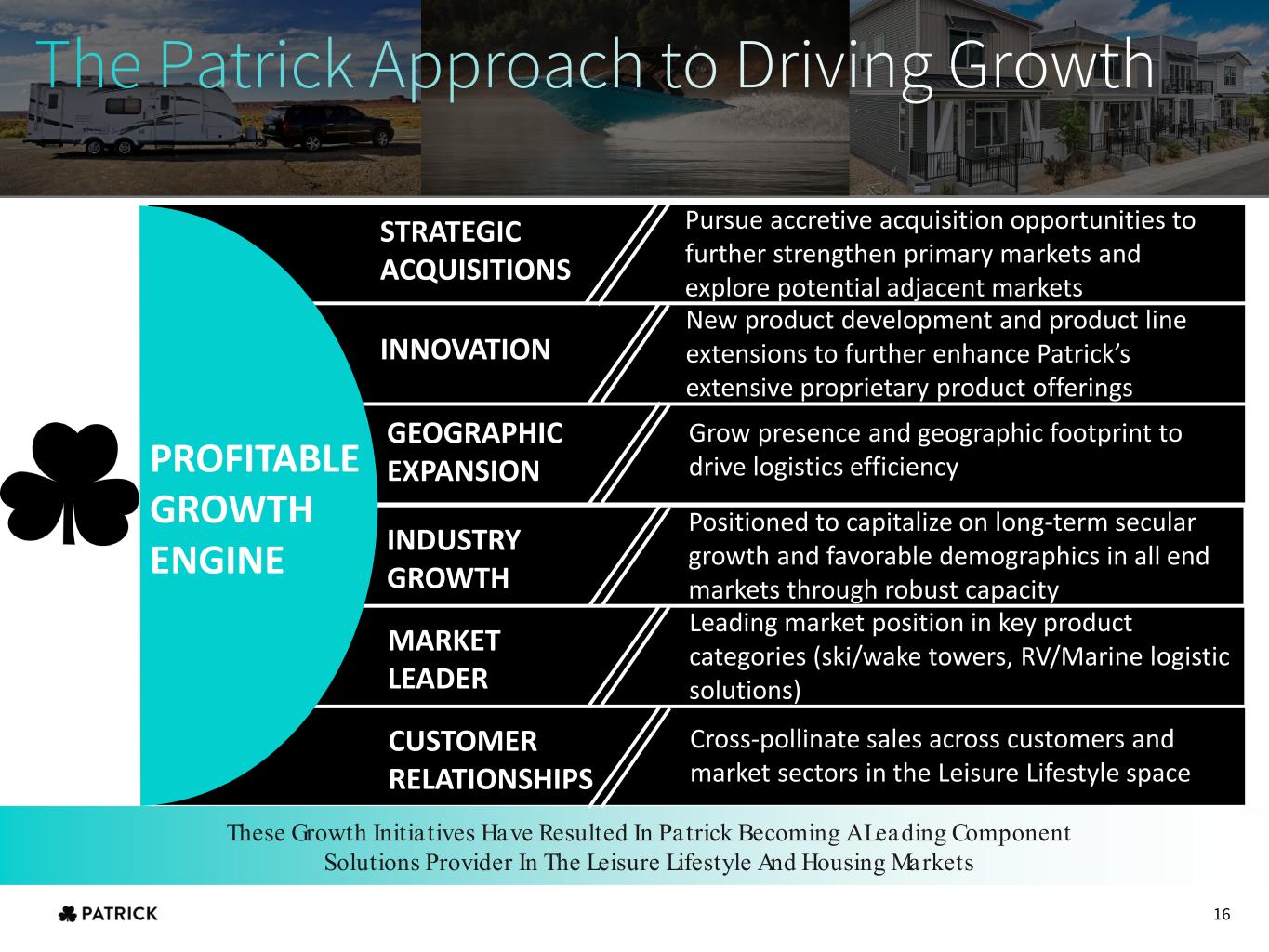 The Patrick Approach to Driving Growth

PROFITABLE GROWTH ENGINE

STRATEGIC ACQUISITIONS

Pursue accretive acquisition opportunities to further strengthen primary markets and explore potential adjacent markets

INNOVATION

New product development and product line extensions to further enhance Patrick's extensive proprietary product offerings

GEOGRAPHIC EXPANSION

Grow presence and geographic footprint to drive logistics efficiency

INDUSTRY GROWTH

Positioned to capitalize on long-term secular growth and favorable demographics in all end markets through robust capacity

MARKET LEADER

Leading market position in key product categories (ski/wake towers, RV/Marine logistic solutions)

CUSTOMER RELATIONSHIPS

Cross-pollinate sales across customers and market sectors in the Leisure Lifestyle space

These Growth Initiatives Have Resulted In Patrick Becoming A Leading Component Solutions Provider In The Leisure Lifestyle And Housing Markets

PATRICK

16